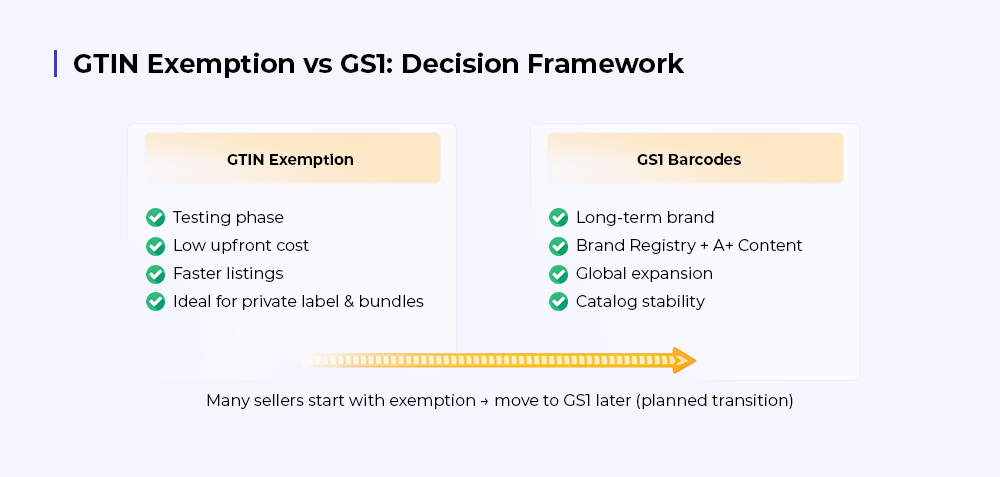 GTIN Exemption vs GS1: Decision Framework

GTIN Exemption

Testing phase
Low upfront cost
Faster listings
Ideal for private label & bundles

GS1 Barcodes

Long-term brand
Brand Registry + A+ Content
Global expansion
Catalog stability

Many sellers start with exemption → move to GS1 later (planned transition)